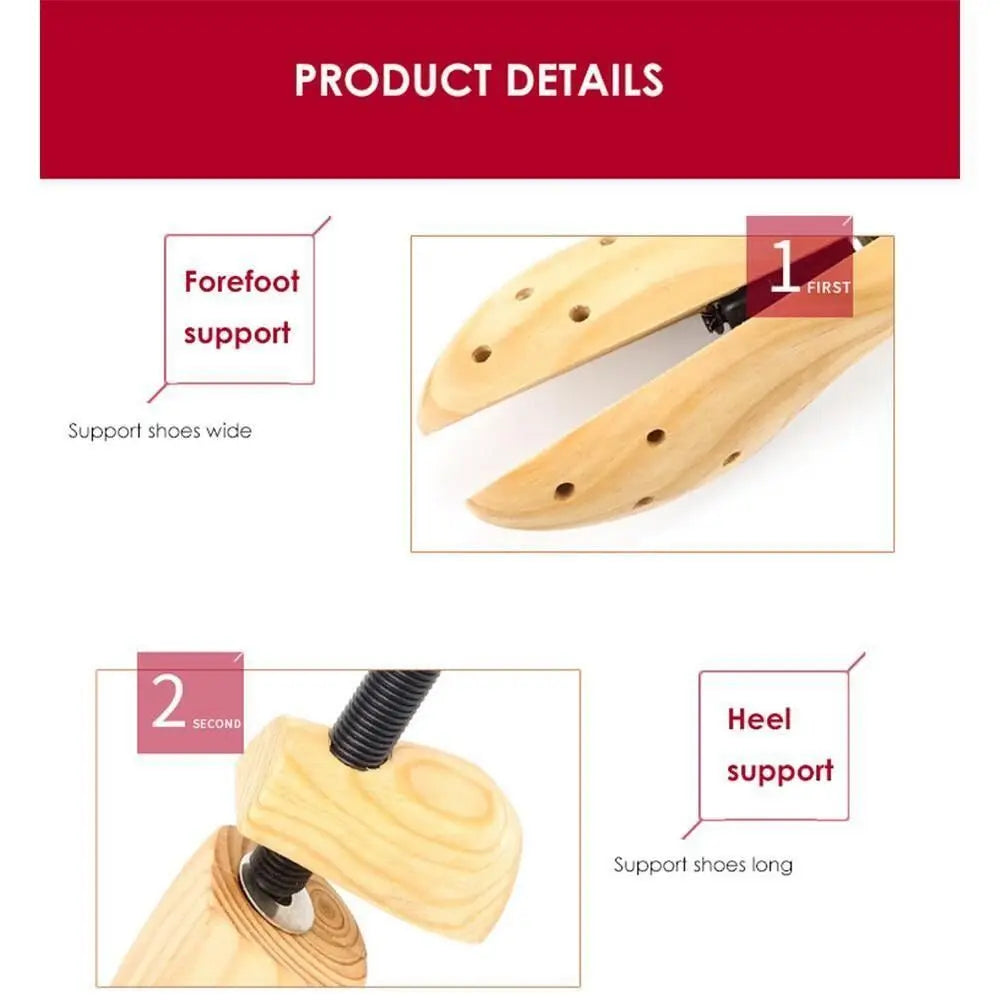 PRODUCT DETAILS

Forefoot support

Support shoes wide

1 FIRST

2 SECOND

Heel support

Support shoes long